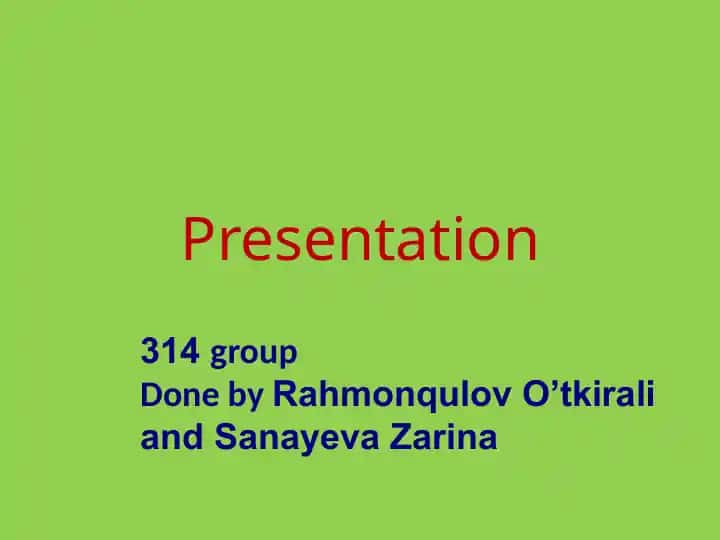 Presentation

314 group
Done by Rahmonqulov O’tkirali and Sanayeva Zarina